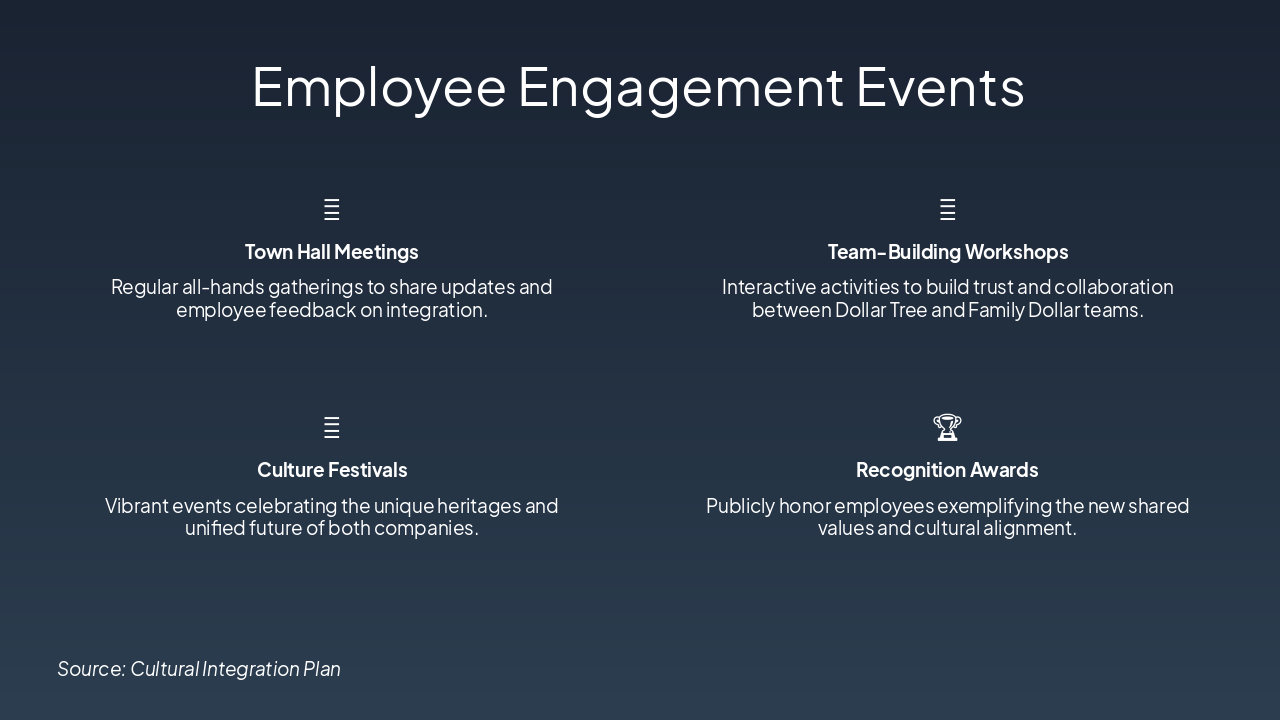 Employee Engagement Events

Town Hall Meetings

Regular all-hands gatherings to share updates and employee feedback on integration.

Team-Building Workshops

Interactive activities to build trust and collaboration between Dollar Tree and Family Dollar teams.

Culture Festivals

Vibrant events celebrating the unique heritages and unified future of both companies.

Recognition Awards

Publicly honor employees exemplifying the new shared values and cultural alignment.

Source: Cultural Integration Plan